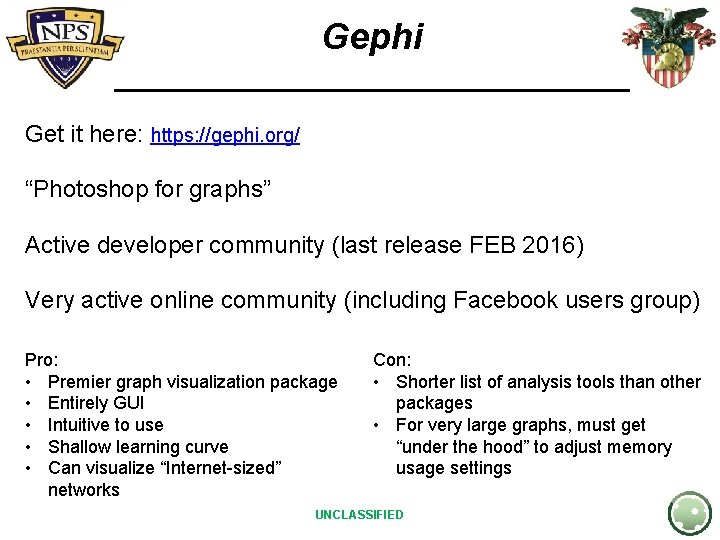 NPS
PRAESTANTIA PER SCIENTIAM

Gephi

Get it here: https://gephi.org/

“Photoshop for graphs”

Active developer community (last release FEB 2016)

Very active online community (including Facebook users group)

Pro:
• Premier graph visualization package
• Entirely GUI
• Intuitive to use
• Shallow learning curve
• Can visualize “Internet-sized” networks

Con:
• Shorter list of analysis tools than other packages
• For very large graphs, must get “under the hood” to adjust memory usage settings

UNCLASSIFIED